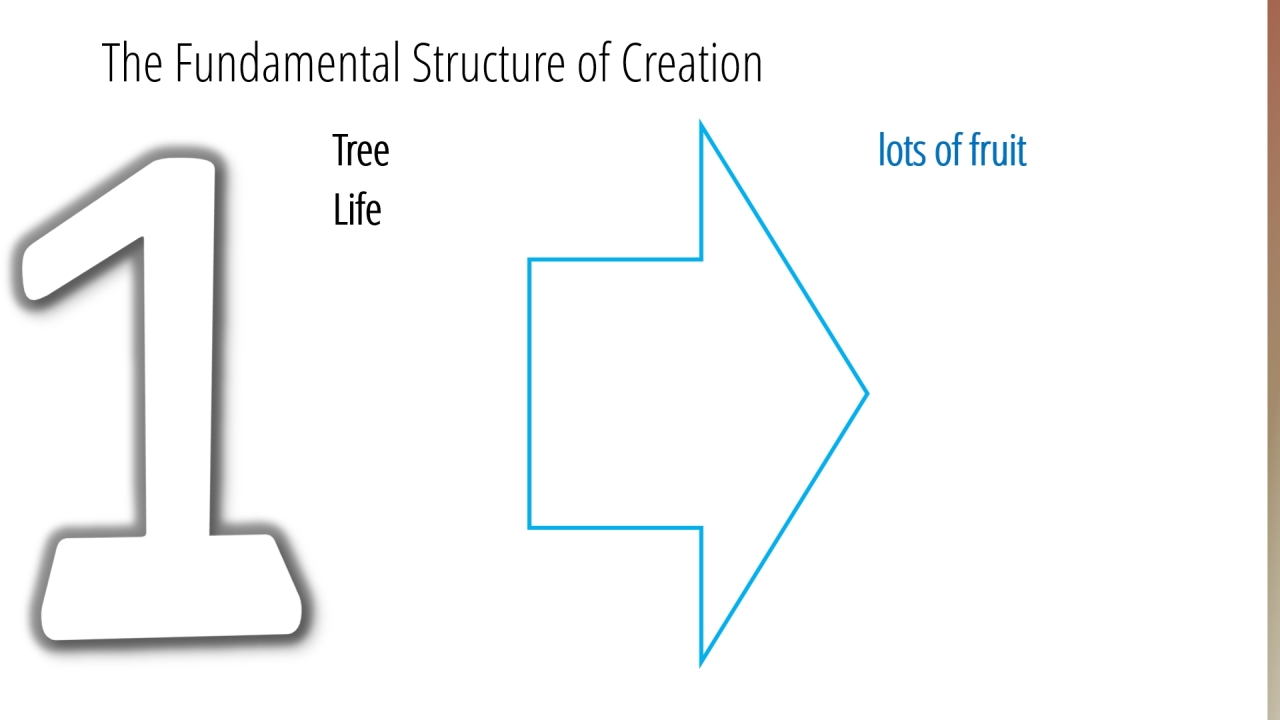 The Fundamental Structure of Creation

1

Tree
Life

lots of fruit